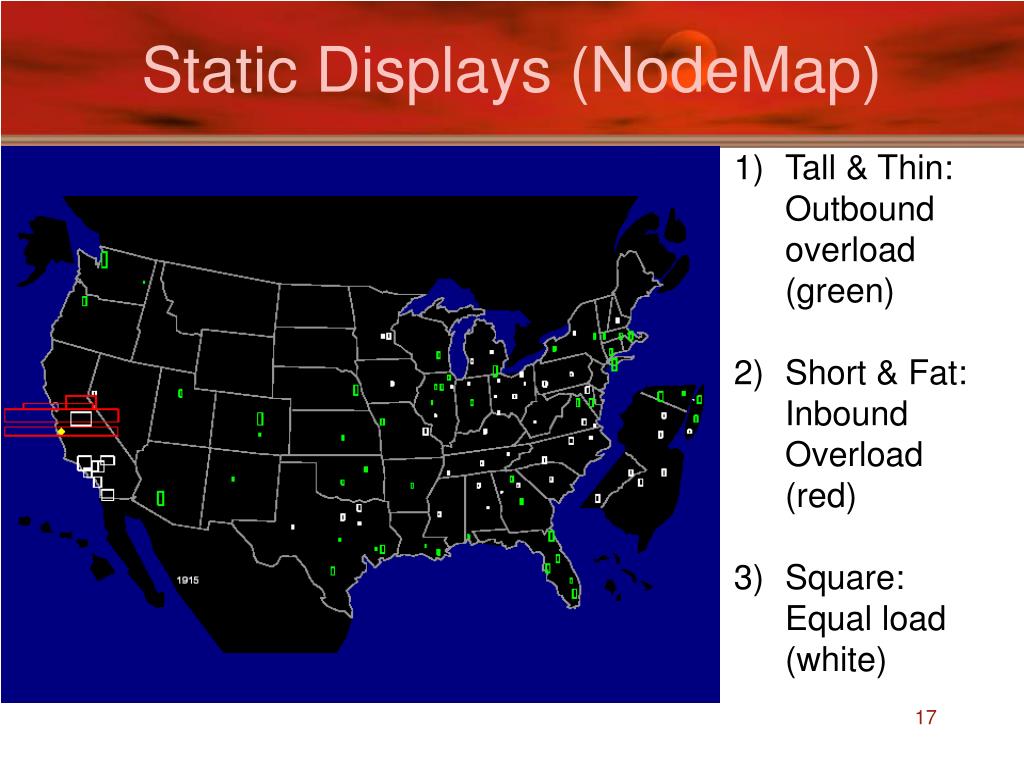 Static Displays (NodeMap)

1915

1) Tall & Thin: Outbound overload (green)

2) Short & Fat: Inbound Overload (red)

3) Square: Equal load (white)

17